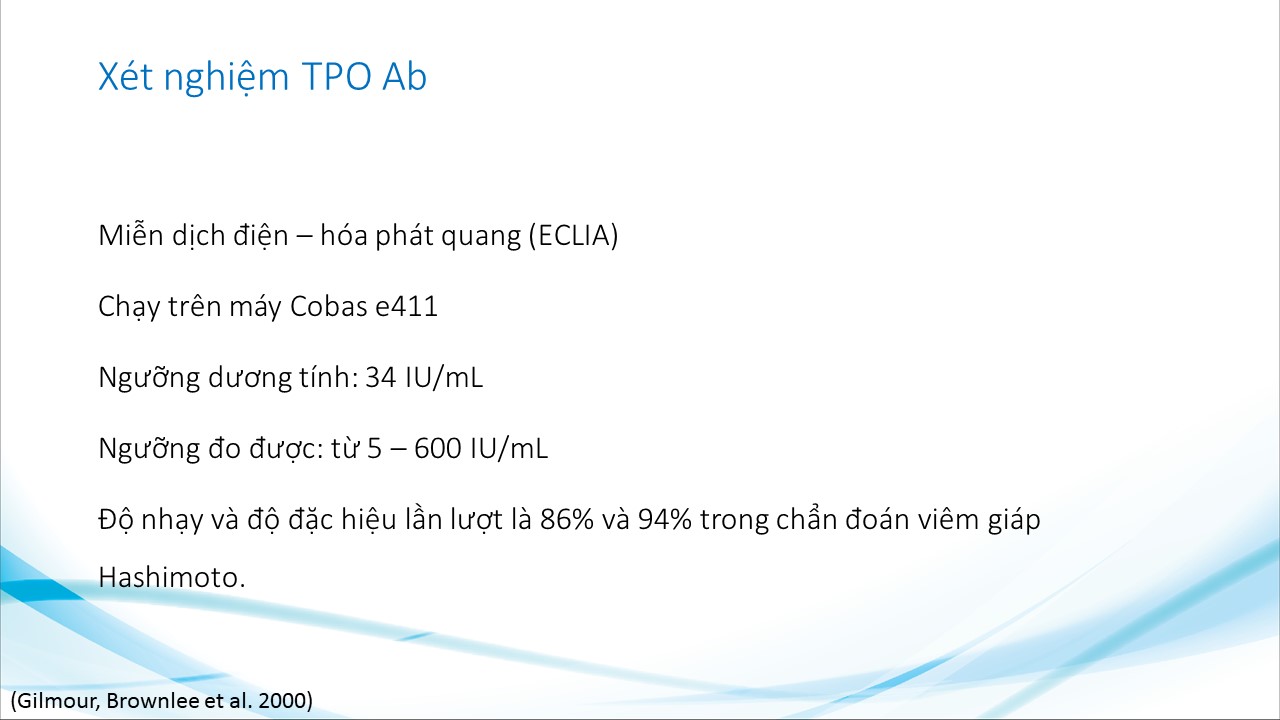 Xét nghiệm TPO Ab

Miễn dịch điện – hóa phát quang (ECLIA)

Chạy trên máy Cobas e411

Ngưỡng dương tính: 34 IU/mL

Ngưỡng đo được: từ 5 – 600 IU/mL

Độ nhạy và độ đặc hiệu lần lượt là 86% và 94% trong chẩn đoán viêm giáp Hashimoto.

(Gilmour, Brownlee et al. 2000)